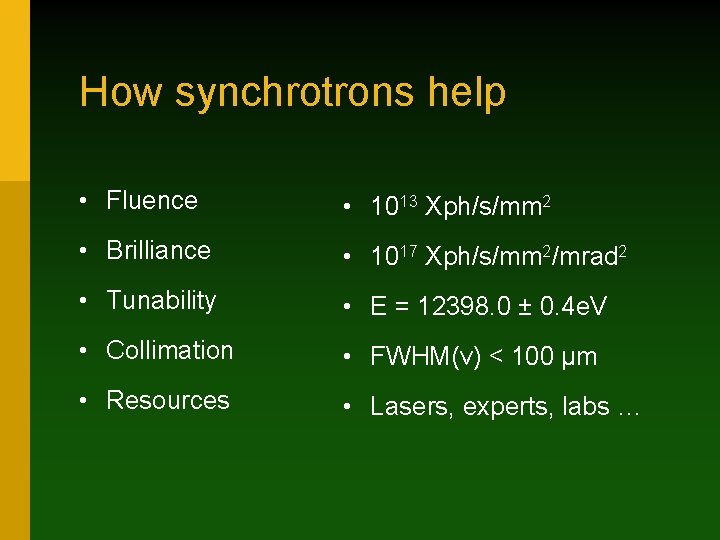 How synchrotrons help

• Fluence
• Brilliance
• Tunability
• Collimation
• Resources

• $10^{13}$ Xph/s/mm$^2$
• $10^{17}$ Xph/s/mm$^2$/mrad$^2$
• E = 12398.0 ± 0.4eV
• FWHM(v) < 100 μm
• Lasers, experts, labs …